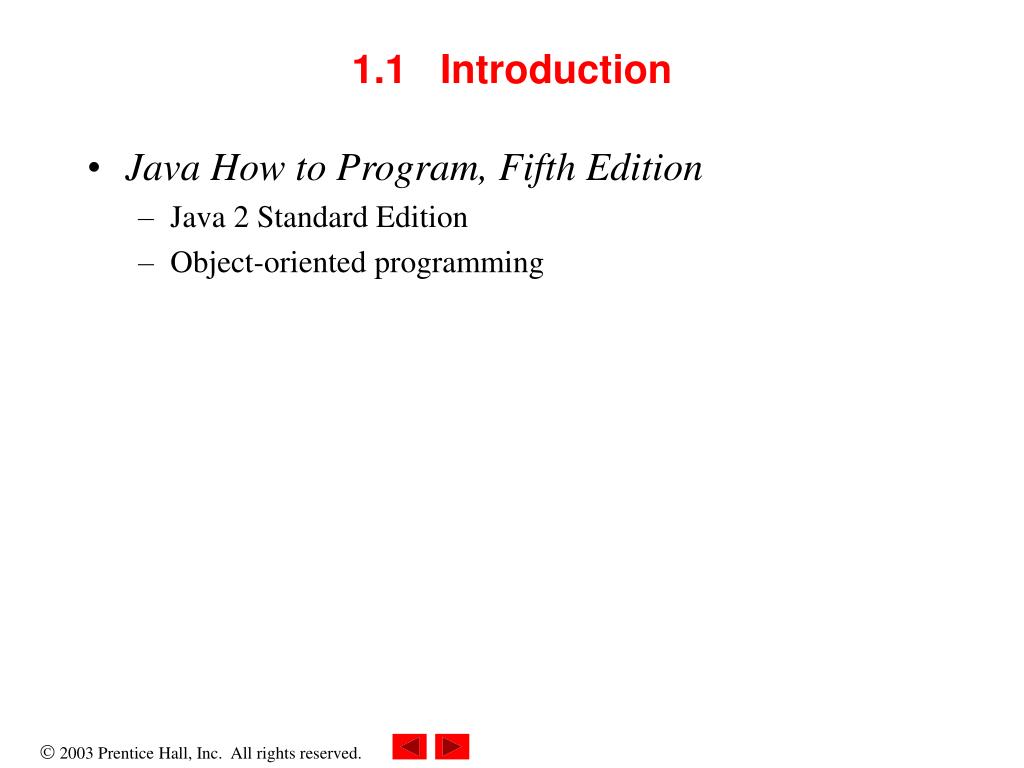 1.1 Introduction

• Java How to Program, Fifth Edition
  – Java 2 Standard Edition
  – Object-oriented programming

© 2003 Prentice Hall, Inc. All rights reserved.